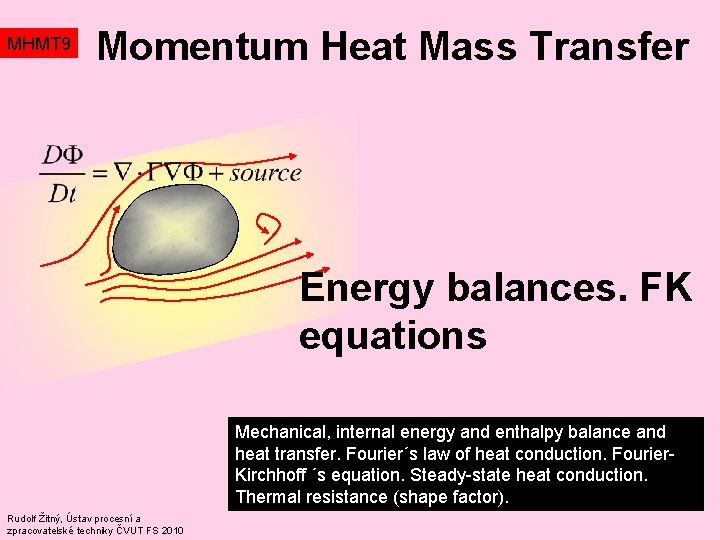 MHMT9

Momentum Heat Mass Transfer

$\frac{D\Phi}{Dt} = \nabla \cdot \Gamma \nabla \Phi + source$

Energy balances. FK equations

Mechanical, internal energy and enthalpy balance and heat transfer. Fourier´s law of heat conduction. Fourier-Kirchhoff ´s equation. Steady-state heat conduction. Thermal resistance (shape factor).

Rudolf Žitný, Ústav procesní a zpracovatelské techniky ČVUT FS 2010